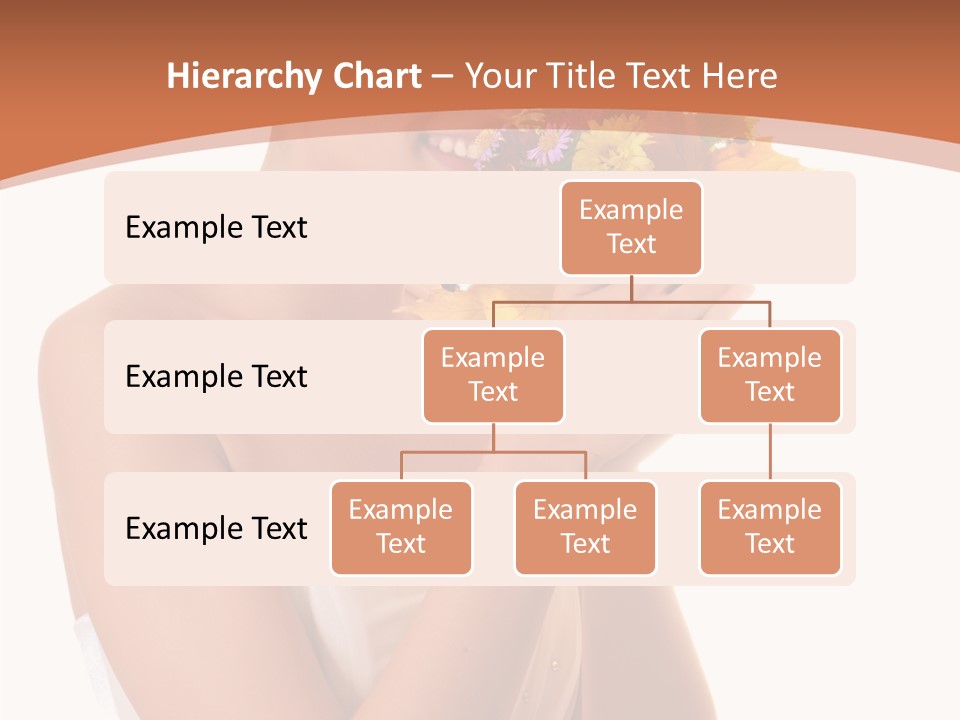 Hierarchy Chart – Your Title Text Here

Example Text

Example Text

Example Text

Example Text

Example Text

Example Text

Example Text

Example Text

Example Text